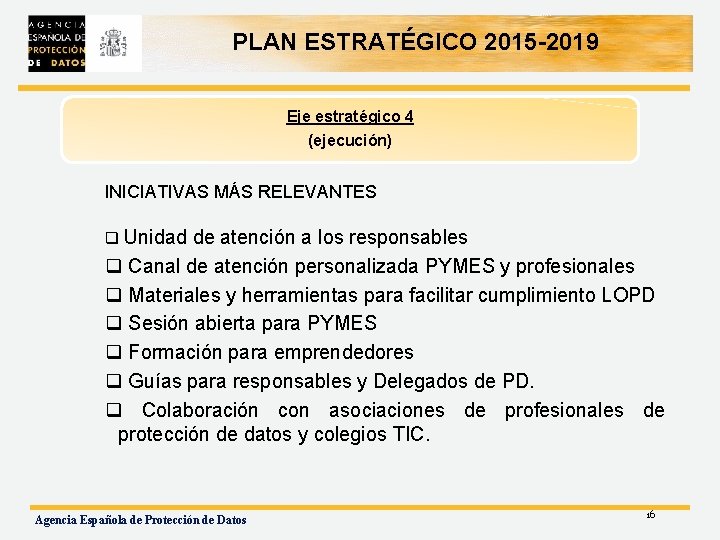 AGENCIA ESPAÑOLA DE PROTECCIÓN DE DATOS

PLAN ESTRATÉGICO 2015-2019

Eje estratégico 4
(ejecución)

INICIATIVAS MÁS RELEVANTES

❑ Unidad de atención a los responsables
❑ Canal de atención personalizada PYMES y profesionales
❑ Materiales y herramientas para facilitar cumplimiento LOPD
❑ Sesión abierta para PYMES
❑ Formación para emprendedores
❑ Guías para responsables y Delegados de PD.
❑ Colaboración con asociaciones de profesionales de protección de datos y colegios TIC.

Agencia Española de Protección de Datos

16